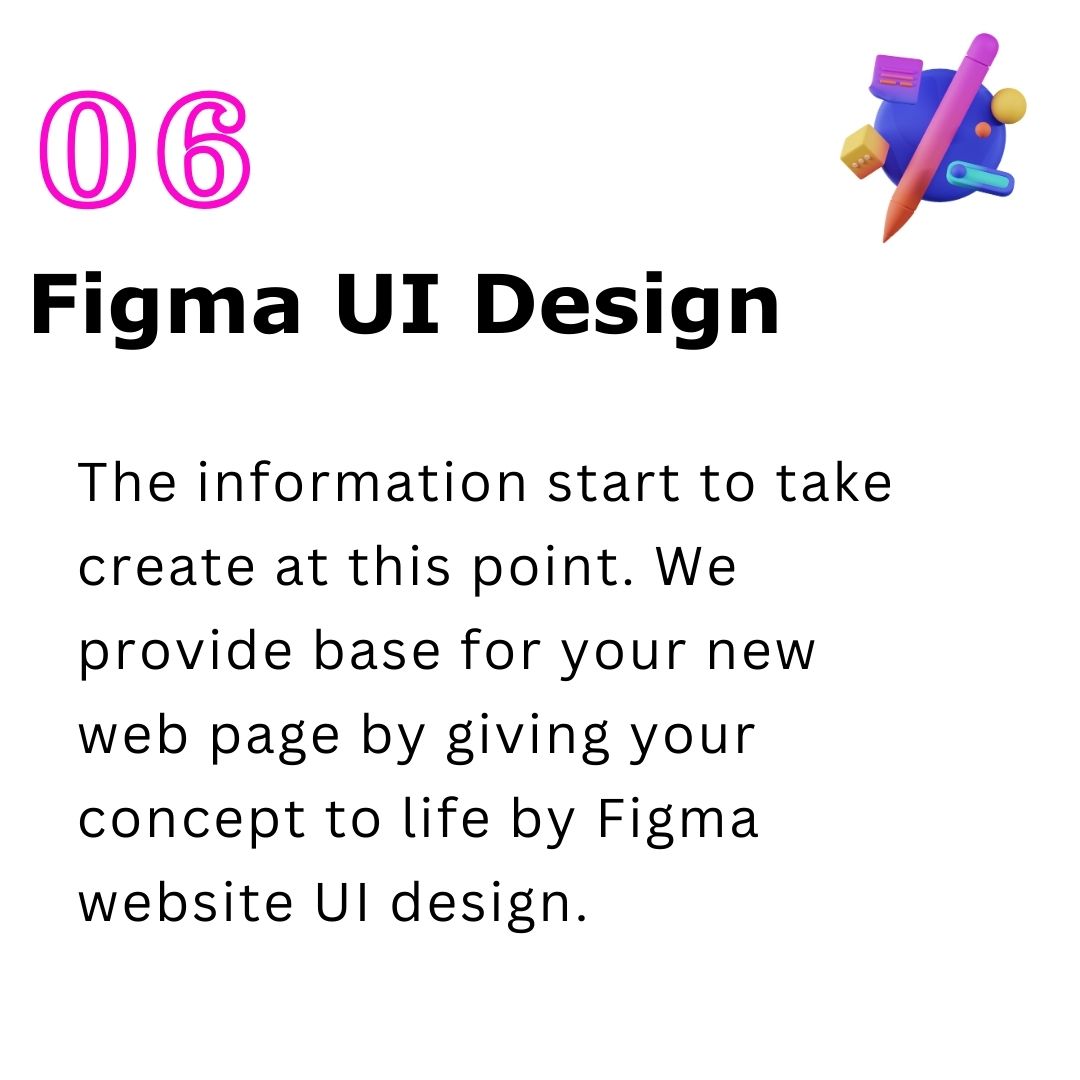 06

Figma UI Design

The information start to take create at this point. We provide base for your new web page by giving your concept to life by Figma website UI design.